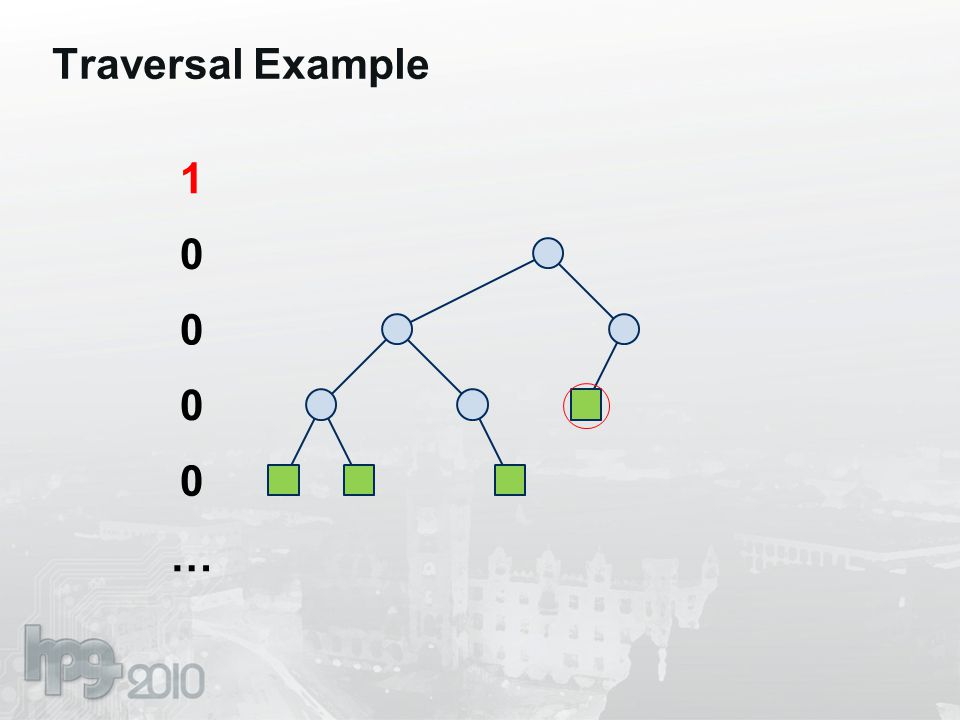 Traversal Example

1

0

0

0

0

…

hpg 2010